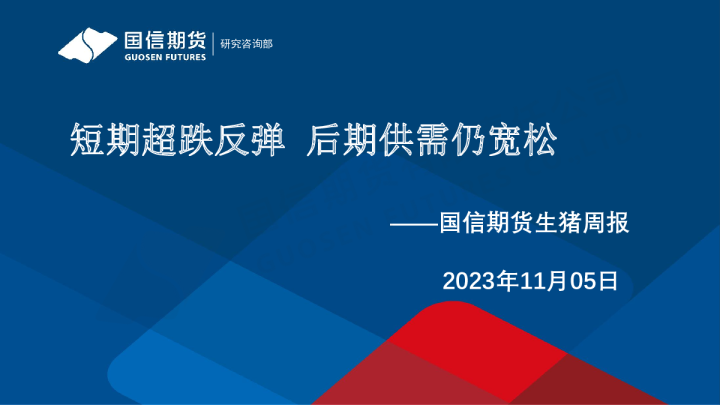 国信期货
GUOSEN FUTURES
研究咨询部

短期超跌反弹 后期供需仍宽松

——国信期货生猪周报

2023年11月05日